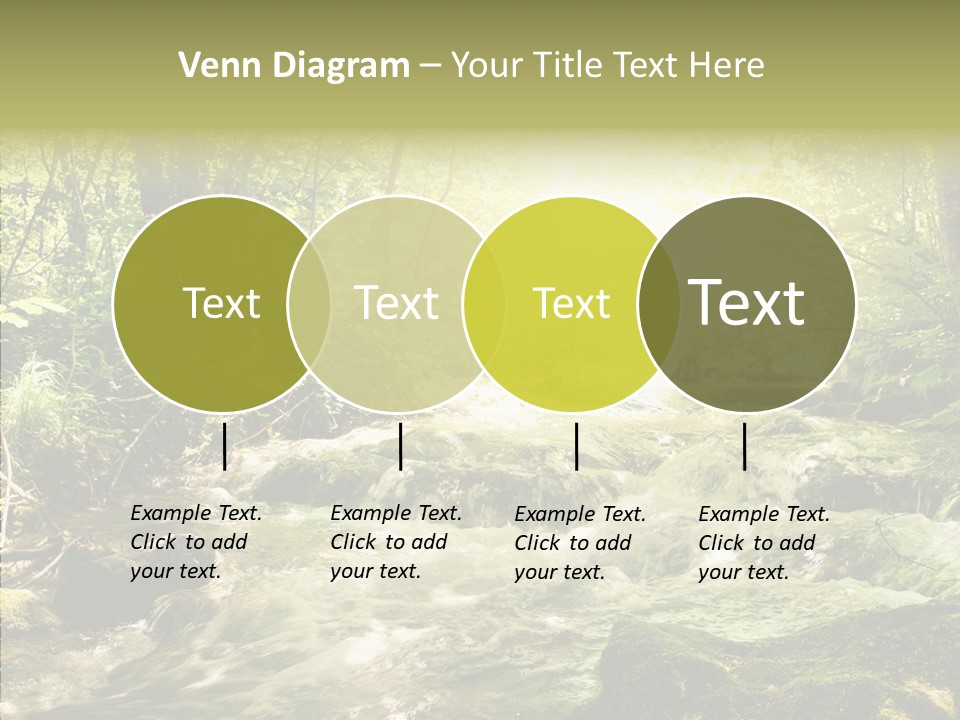 Venn Diagram – Your Title Text Here

Text

Text

Text

Text

Example Text. Click to add your text.

Example Text. Click to add your text.

Example Text. Click to add your text.

Example Text. Click to add your text.